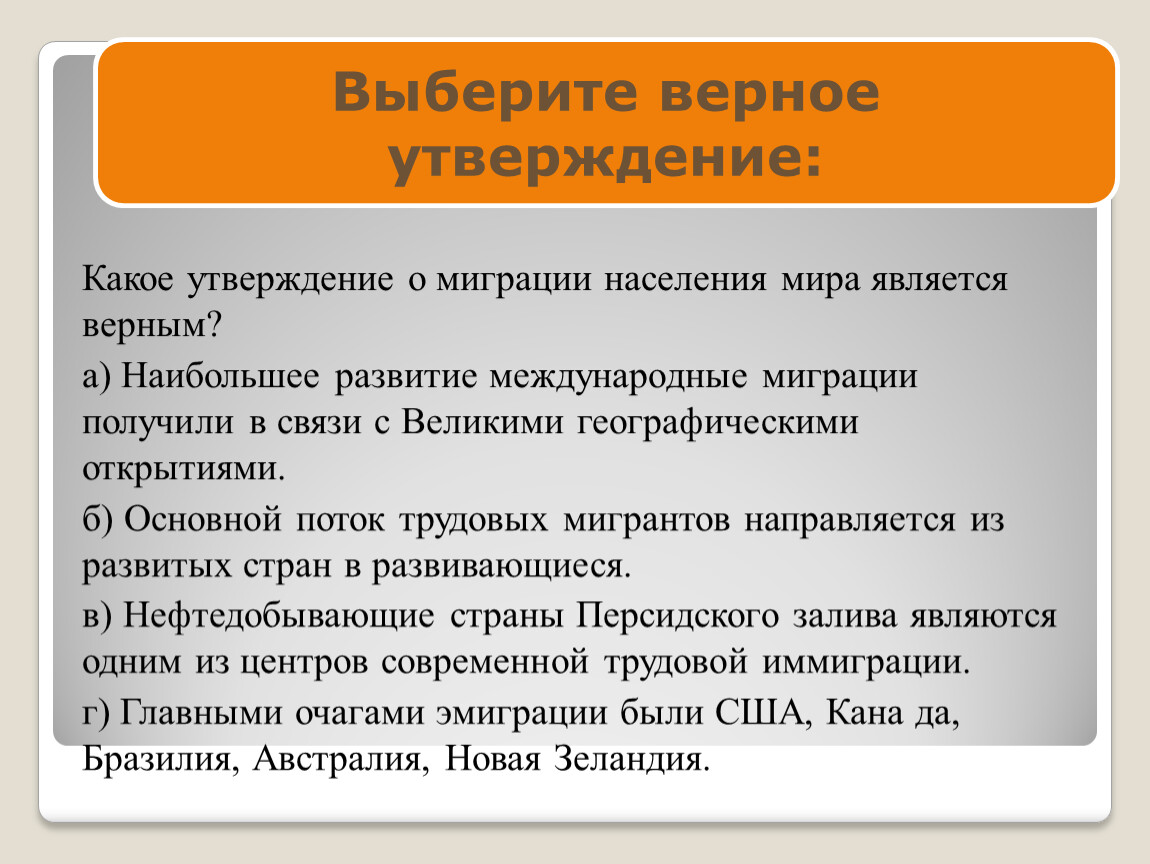 Выберите верное утверждение:

Какое утверждение о миграции населения мира является верным?

а) Наибольшее развитие международные миграции получили в связи с Великими географическими открытиями.

б) Основной поток трудовых мигрантов направляется из развитых стран в развивающиеся.

в) Нефтедобывающие страны Персидского залива являются одним из центров современной трудовой иммиграции.

г) Главными очагами эмиграции были США, Кана да, Бразилия, Австралия, Новая Зеландия.